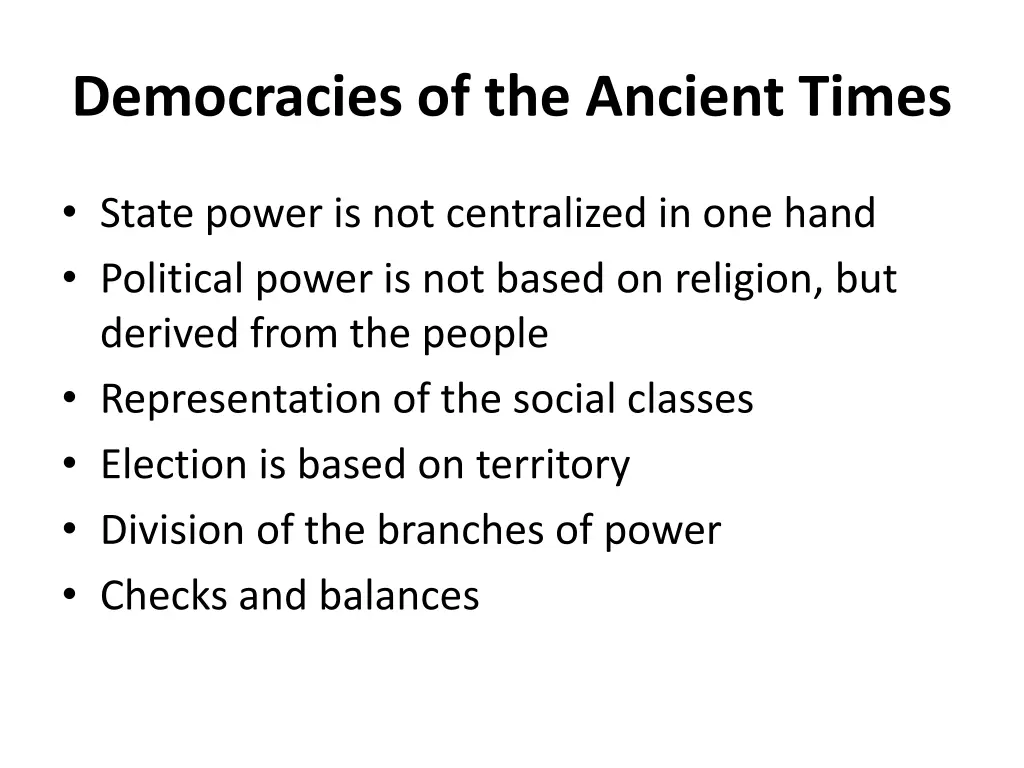 Democracies of the Ancient Times

• State power is not centralized in one hand
• Political power is not based on religion, but derived from the people
• Representation of the social classes
• Election is based on territory
• Division of the branches of power
• Checks and balances